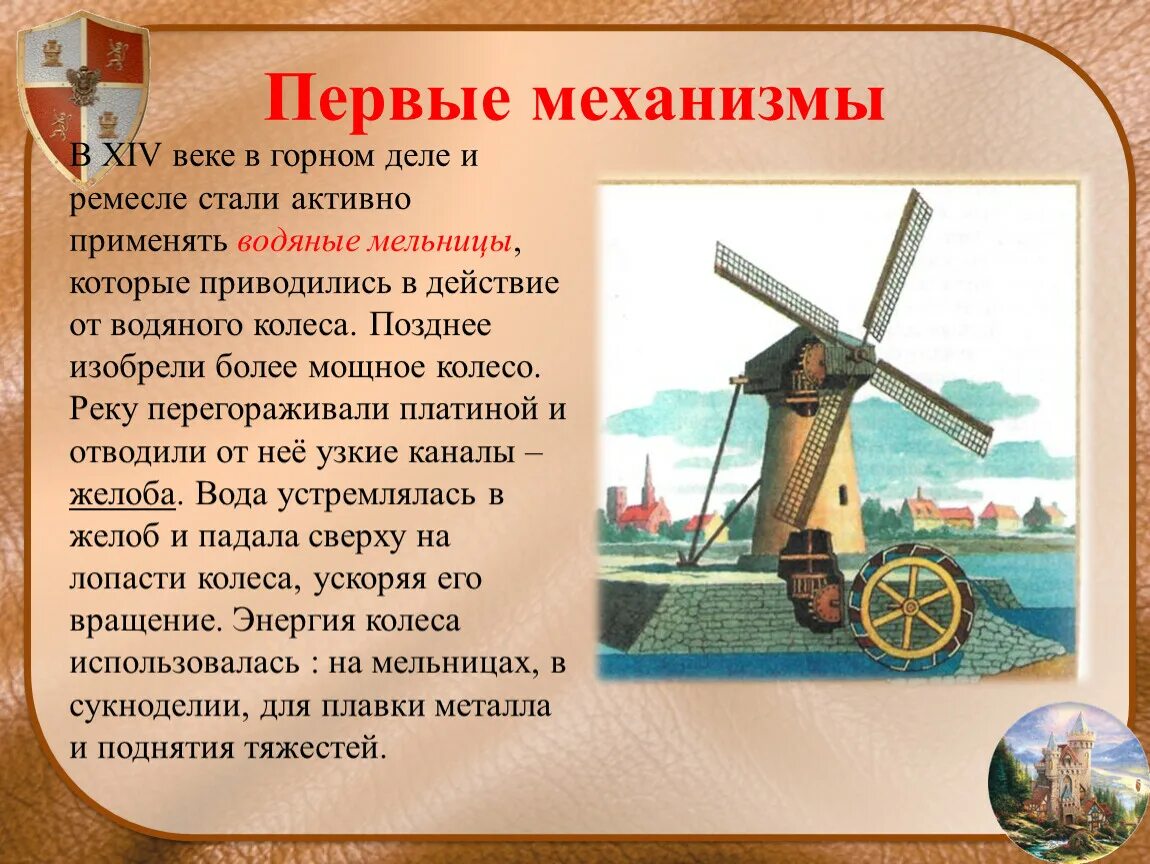 Первые механизмы

В XIV веке в горном деле и ремесле стали активно применять водяные мельницы, которые приводились в действие от водяного колеса. Позднее изобрели более мощное колесо. Реку перегораживали платиной и отводили от неё узкие каналы – желоба. Вода устремлялась в желоб и падала сверху на лопасти колеса, ускоряя его вращение. Энергия колеса использовалась : на мельницах, в сукноделии, для плавки металла и поднятия тяжестей.